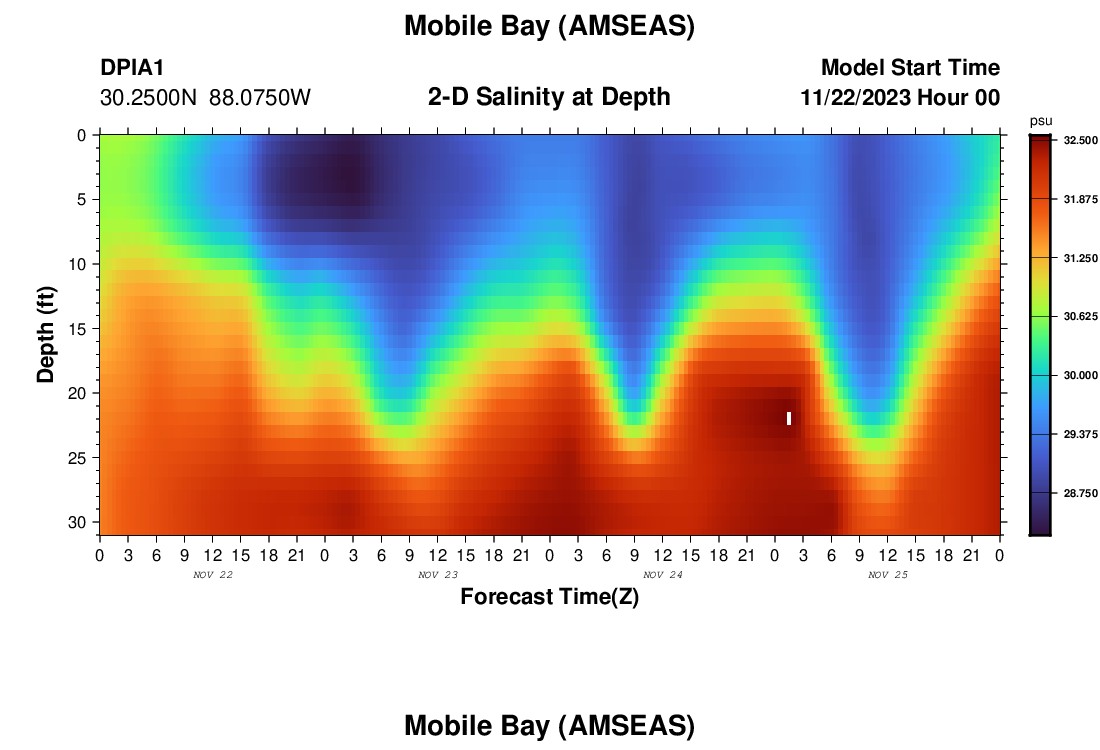 Mobile Bay (AMSEAS)

DPIA1
30.2500N 88.0750W

2-D Salinity at Depth

Model Start Time
11/22/2023 Hour 00

psu
32.500
31.875
31.250
30.625
30.000
29.375
28.750

Depth (ft)
0
5
10
15
20
25
30

0 3 6 9 12 15 18 21 0 3 6 9 12 15 18 21 0 3 6 9 12 15 18 21 0 3 6 9 12 15 18 21 0
NOV 22
NOV 23
NOV 24
NOV 25

Forecast Time(Z)

Mobile Bay (AMSEAS)